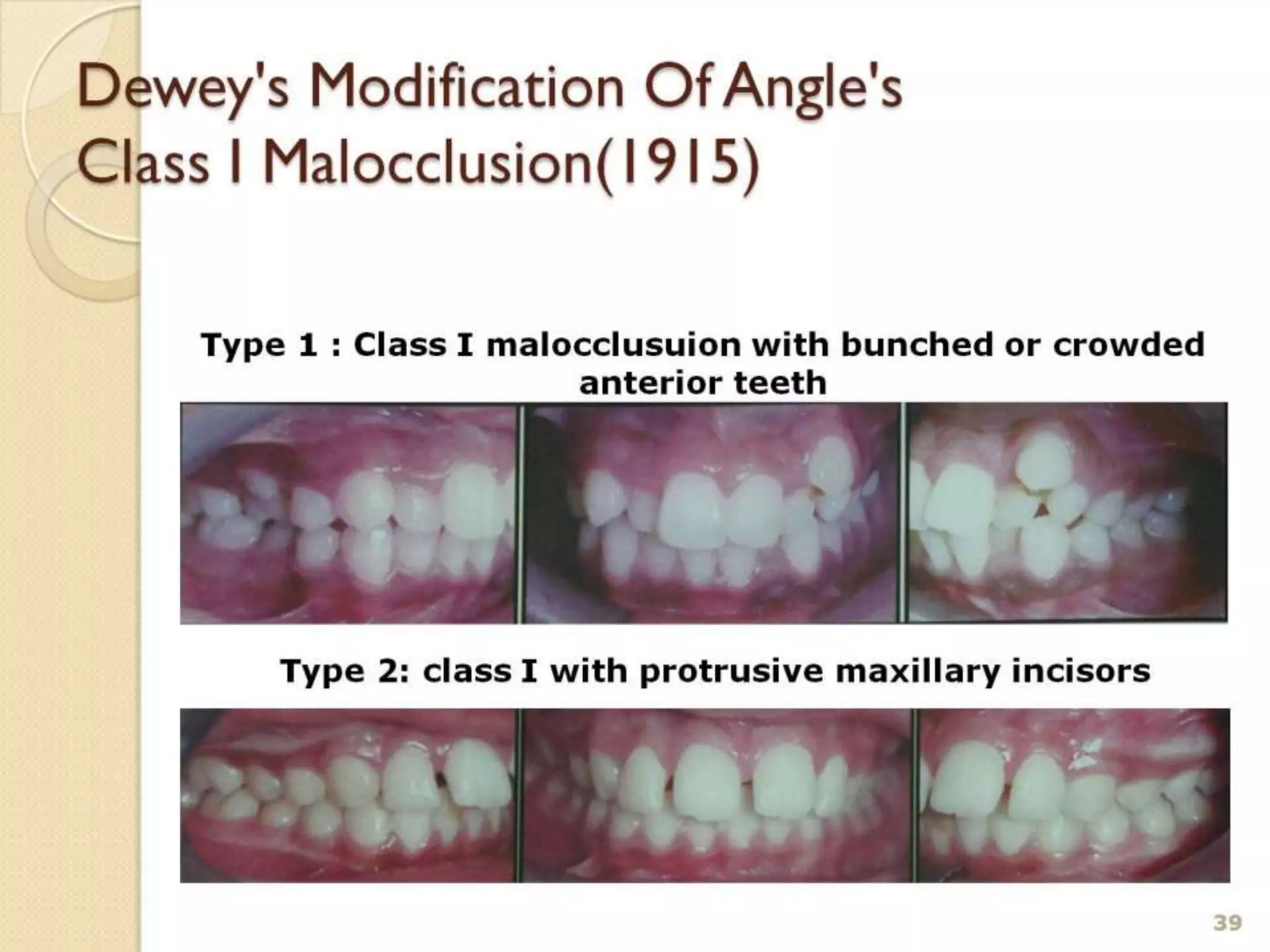 Dewey's Modification Of Angle's Class I Malocclusion(1915)

Type 1 : Class I malocclusuion with bunched or crowded anterior teeth

Type 2: class I with protrusive maxillary incisors

39